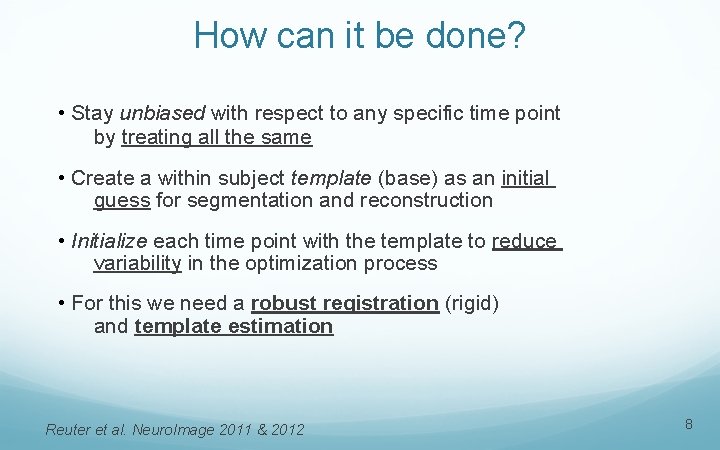 How can it be done?

• Stay unbiased with respect to any specific time point by treating all the same

• Create a within subject template (base) as an initial guess for segmentation and reconstruction

• Initialize each time point with the template to reduce variability in the optimization process

• For this we need a robust registration (rigid) and template estimation

Reuter et al. NeuroImage 2011 & 2012

8